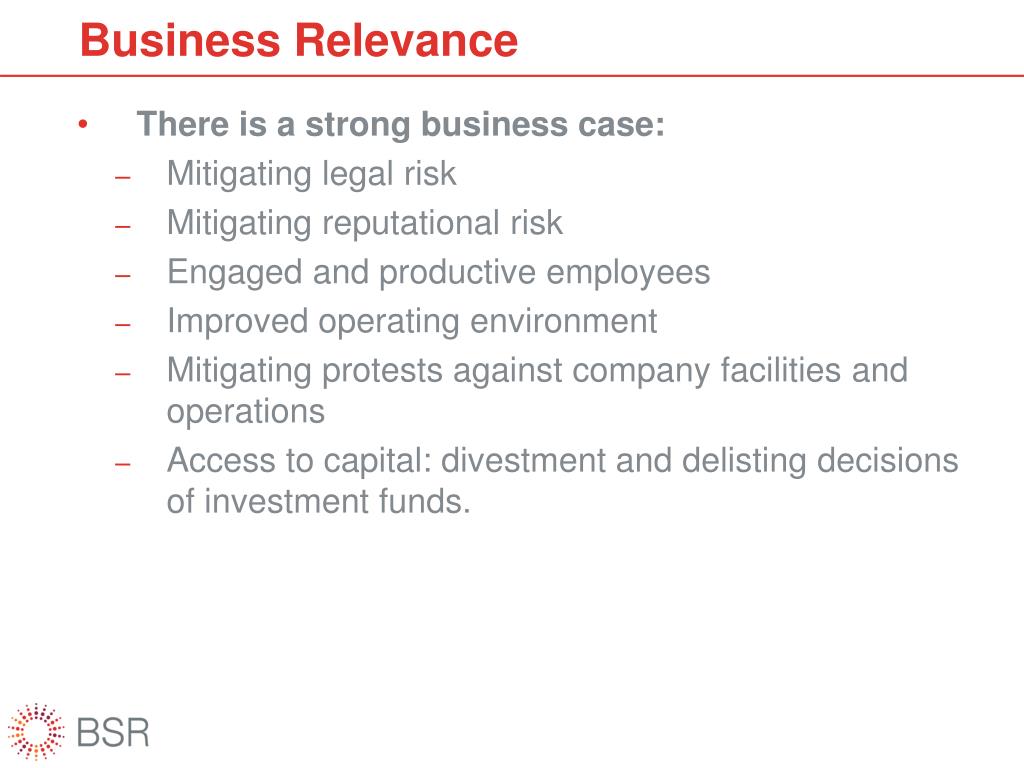 Business Relevance

• There is a strong business case:
– Mitigating legal risk
– Mitigating reputational risk
– Engaged and productive employees
– Improved operating environment
– Mitigating protests against company facilities and operations
– Access to capital: divestment and delisting decisions of investment funds.

BSR